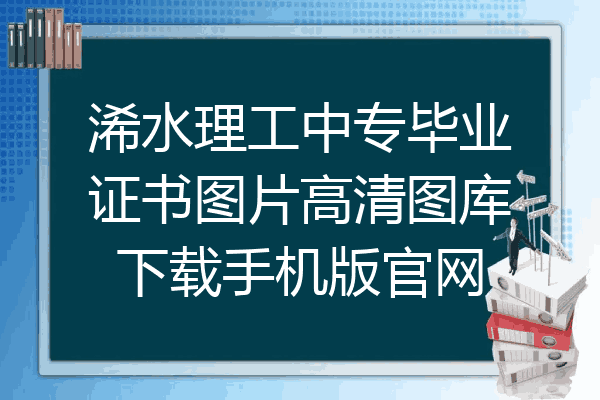 浠水理工中专毕业证书图片高清图库下载手机版官网